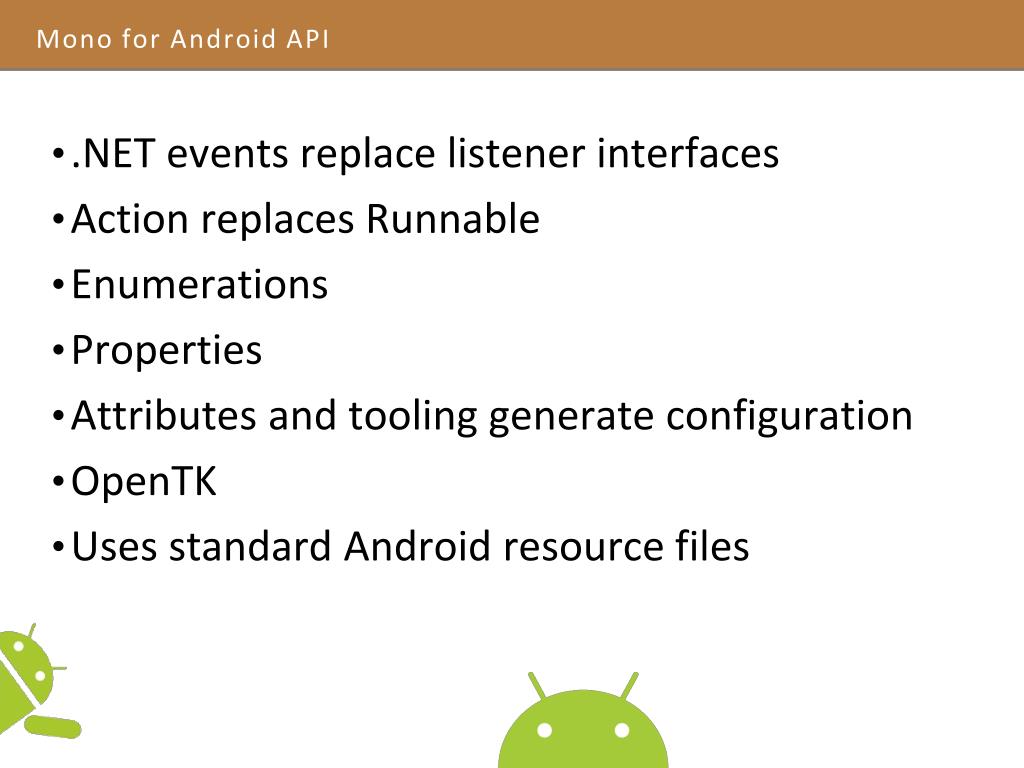 Mono for Android API

• .NET events replace listener interfaces
• Action replaces Runnable
• Enumerations
• Properties
• Attributes and tooling generate configuration
• OpenTK
• Uses standard Android resource files